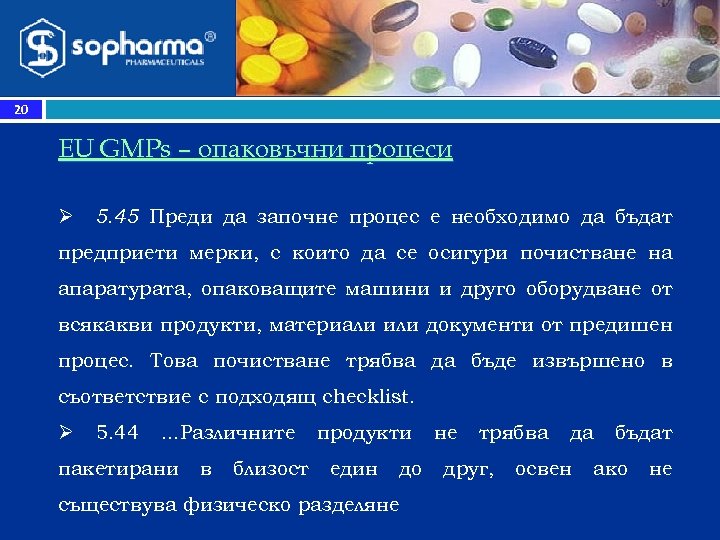 sopharma®
PHARMACEUTICALS

20

EU GMPs – опаковъчни процеси

➢ 5.45 Преди да започне процес е необходимо да бъдат предприети мерки, с които да се осигури почистване на апаратурата, опаковащите машини и друго оборудване от всякакви продукти, материали или документи от предишен процес. Това почистване трябва да бъде извършено в съответствие с подходящ checklist.

➢ 5.44 ...Различните продукти не трябва да бъдат пакетирани в близост един до друг, освен ако не съществува физическо разделяне